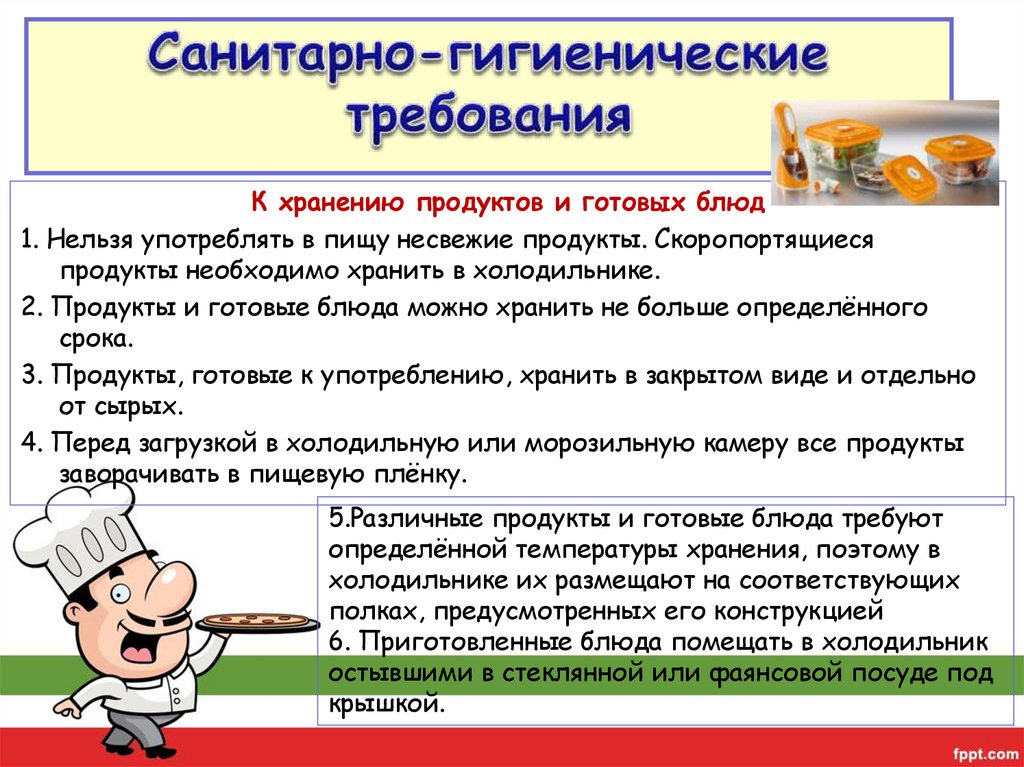 Санитарно-гигиенические требования

К хранению продуктов и готовых блюд

1. Нельзя употреблять в пищу несвежие продукты. Скоропортящиеся продукты необходимо хранить в холодильнике.

2. Продукты и готовые блюда можно хранить не больше определённого срока.

3. Продукты, готовые к употреблению, хранить в закрытом виде и отдельно от сырых.

4. Перед загрузкой в холодильную или морозильную камеру все продукты заворачивать в пищевую плёнку.

5.Различные продукты и готовые блюда требуют определённой температуры хранения, поэтому в холодильнике их размещают на соответствующих полках, предусмотренных его конструкцией

6. Приготовленные блюда помещать в холодильник остывшими в стеклянной или фаянсовой посуде под крышкой.

fppt.com